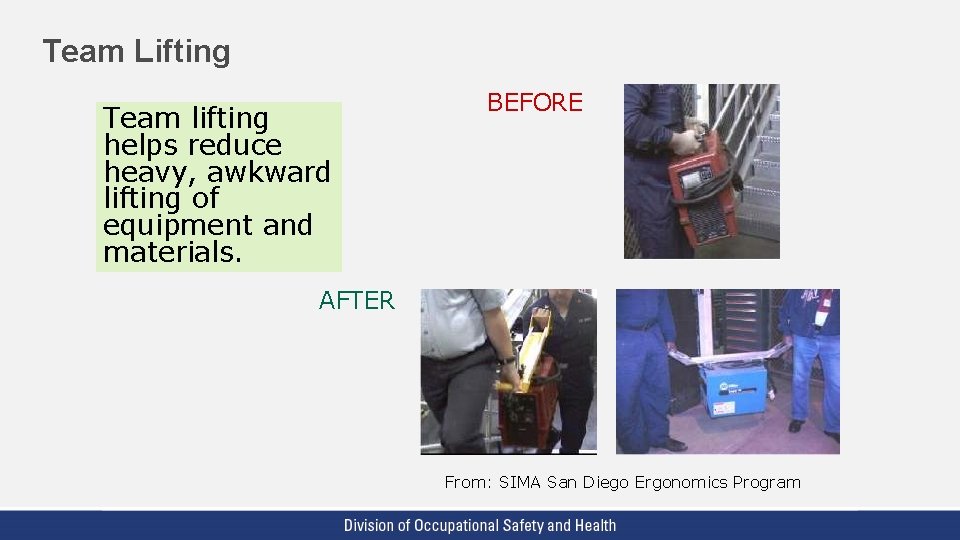 Team Lifting

Team lifting helps reduce heavy, awkward lifting of equipment and materials.

BEFORE

AFTER

From: SIMA San Diego Ergonomics Program

Division of Occupational Safety and Health